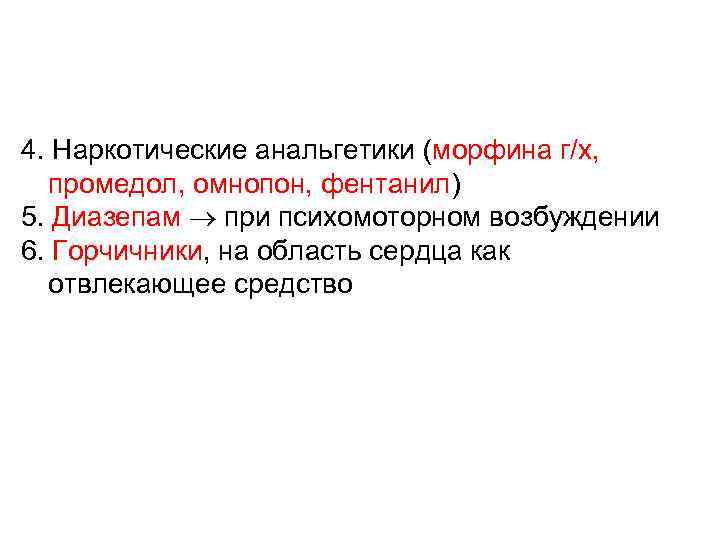 4. Наркотические анальгетики (морфина г/х, промедол, омнопон, фентанил)
5. Диазепам $\rightarrow$ при психомоторном возбуждении
6. Горчичники, на область сердца как отвлекающее средство